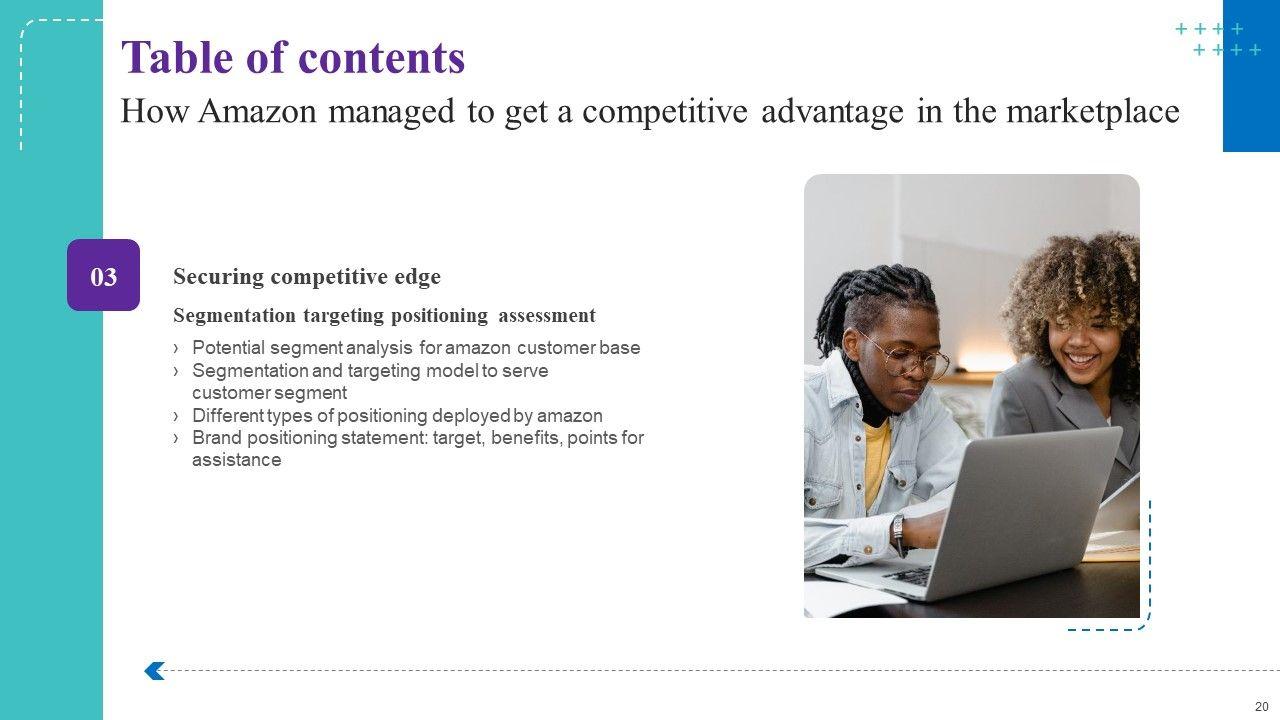 Table of contents

How Amazon managed to get a competitive advantage in the marketplace

03

Securing competitive edge

Segmentation targeting positioning assessment

› Potential segment analysis for amazon customer base
› Segmentation and targeting model to serve customer segment
› Different types of positioning deployed by amazon
› Brand positioning statement: target, benefits, points for assistance

20